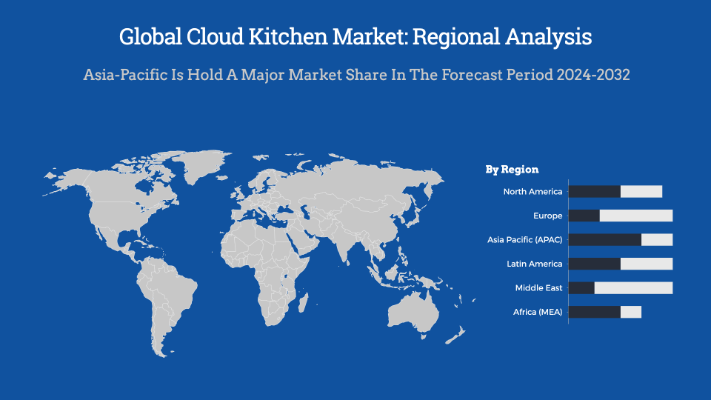 Global Cloud Kitchen Market: Regional Analysis

Asia-Pacific Is Hold A Major Market Share In The Forecast Period 2024-2032

By Region

North America

Europe

Asia Pacific (APAC)

Latin America

Middle East

Africa (MEA)